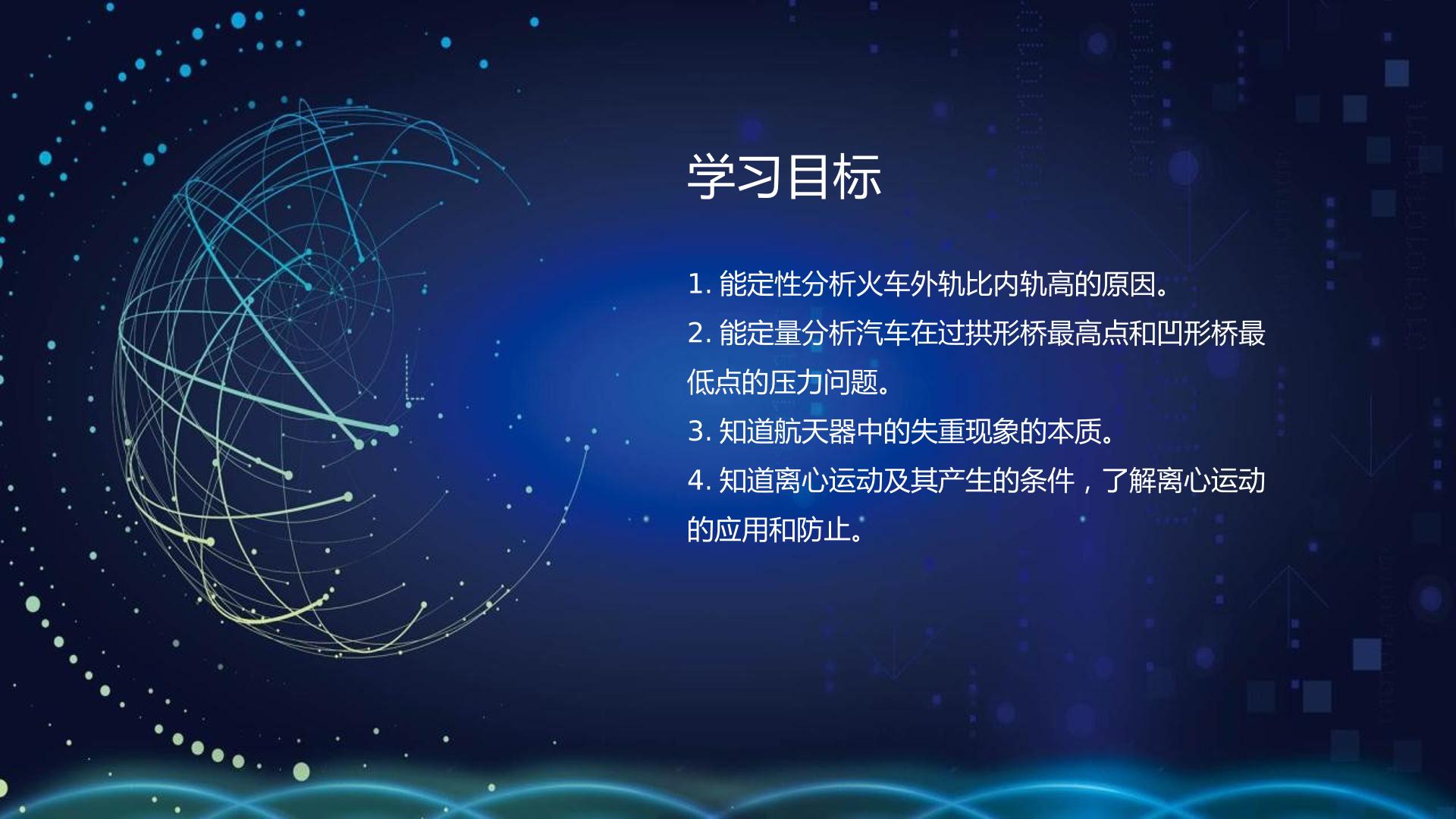 学习目标

1.能定性分析火车外轨比内轨高的原因。

2.能定量分析汽车在过拱形桥最高点和凹形桥最低点的压力问题。

3.知道航天器中的失重现象的本质。

4.知道离心运动及其产生的条件，了解离心运动的应用和防止。